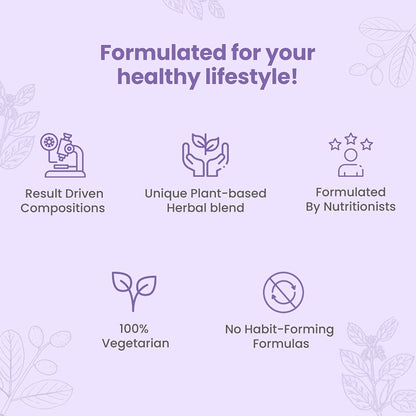 Formulated for your healthy lifestyle!

Result Driven Compositions

Unique Plant-based Herbal blend

Formulated By Nutritionists

100% Vegetarian

No Habit-Forming Formulas